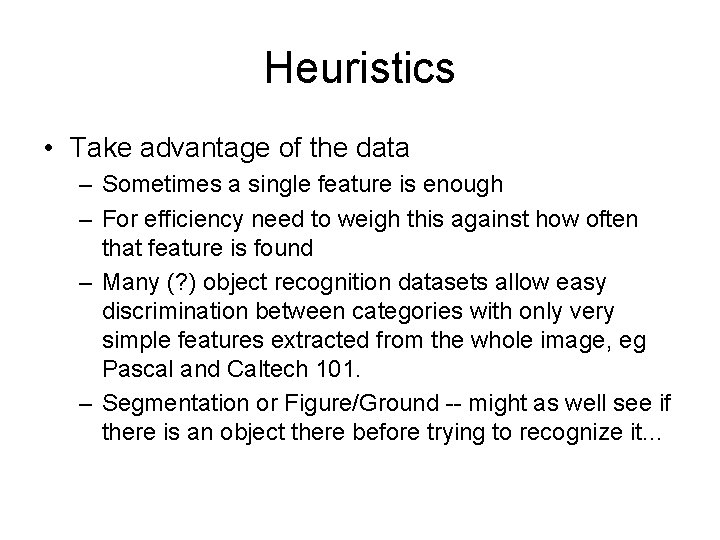 Heuristics

• Take advantage of the data
– Sometimes a single feature is enough
– For efficiency need to weigh this against how often that feature is found
– Many (?) object recognition datasets allow easy discrimination between categories with only very simple features extracted from the whole image, eg Pascal and Caltech 101.
– Segmentation or Figure/Ground -- might as well see if there is an object there before trying to recognize it...